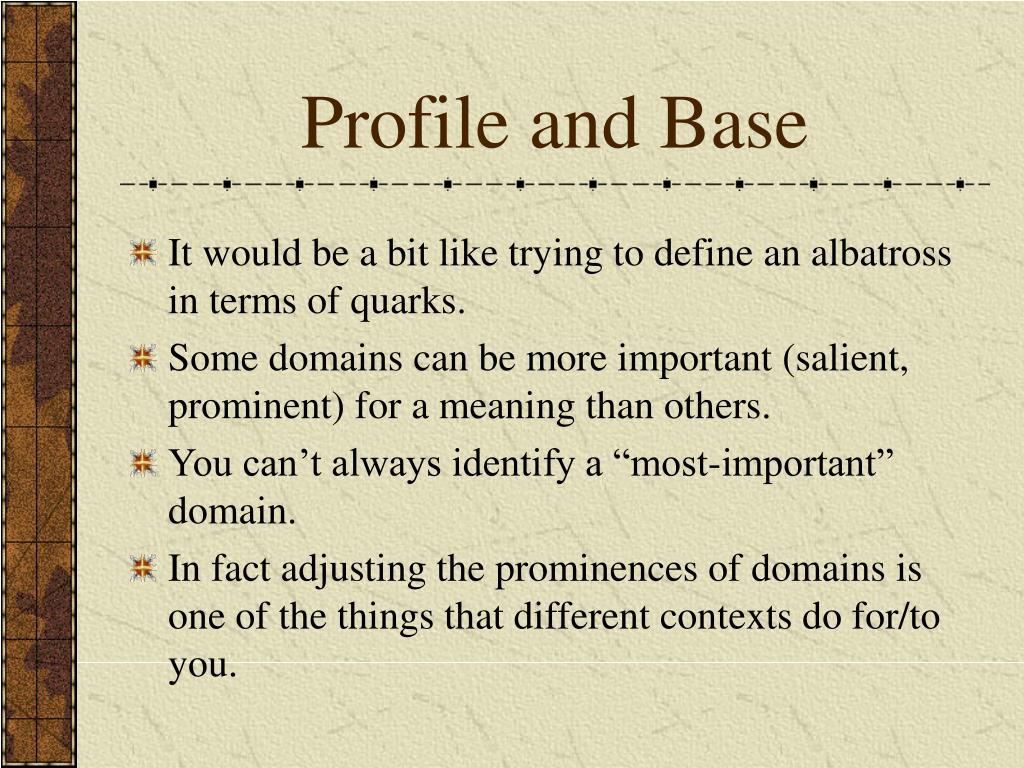 Profile and Base

It would be a bit like trying to define an albatross in terms of quarks.

Some domains can be more important (salient, prominent) for a meaning than others.

You can’t always identify a “most-important” domain.

In fact adjusting the prominences of domains is one of the things that different contexts do for/to you.